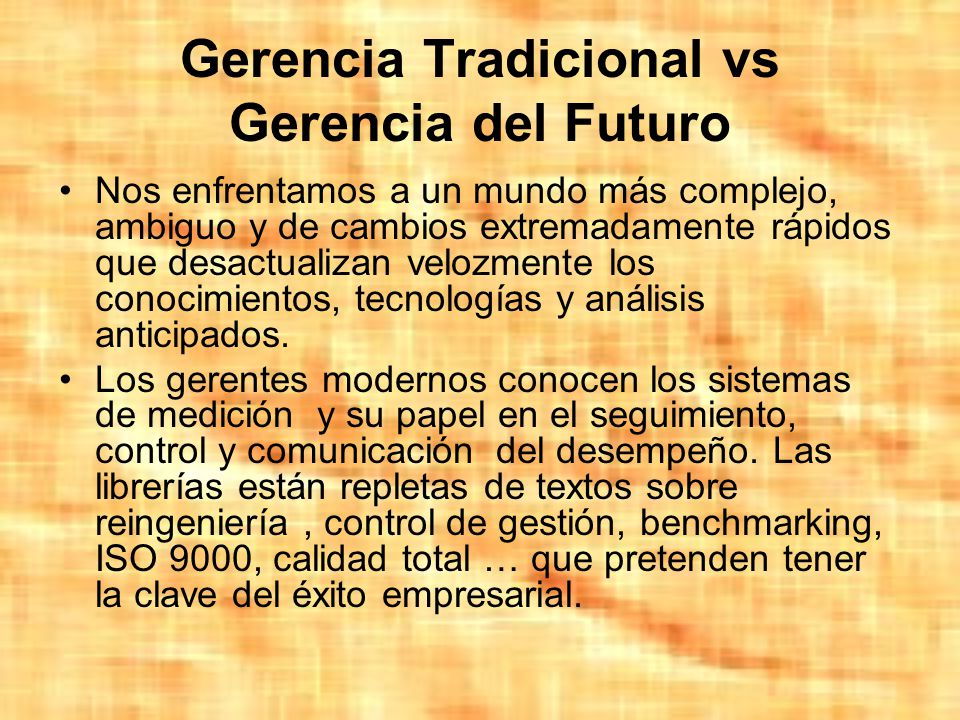 Gerencia Tradicional vs
Gerencia del Futuro

• Nos enfrentamos a un mundo más complejo, ambiguo y de cambios extremadamente rápidos que desactualizan velozmente los conocimientos, tecnologías y análisis anticipados.

• Los gerentes modernos conocen los sistemas de medición y su papel en el seguimiento, control y comunicación del desempeño. Las librerías están repletas de textos sobre reingeniería , control de gestión, benchmarking, ISO 9000, calidad total … que pretenden tener la clave del éxito empresarial.